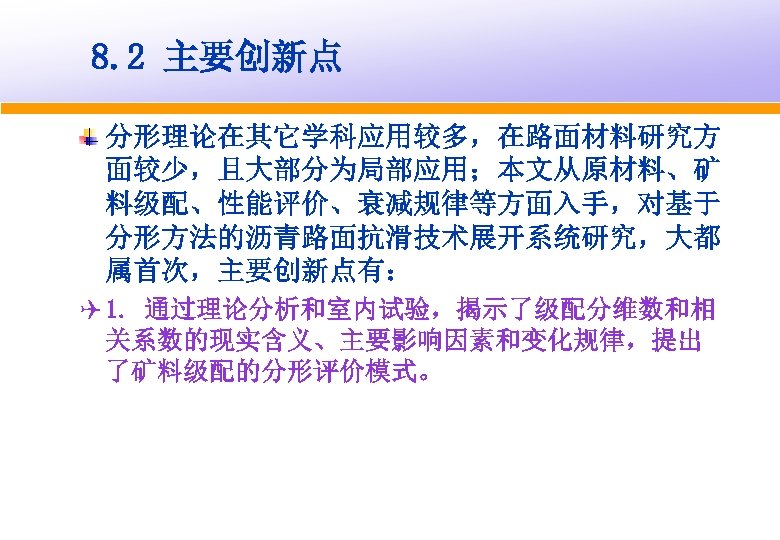 8.2 主要创新点

分形理论在其它学科应用较多，在路面材料研究方面较少，且大部分为局部应用；本文从原材料、矿料级配、性能评价、衰减规律等方面入手，对基于分形方法的沥青路面抗滑技术展开系统研究，大都属首次，主要创新点有：

1. 通过理论分析和室内试验，揭示了级配分维数和相关系数的现实含义、主要影响因素和变化规律，提出了矿料级配的分形评价模式。